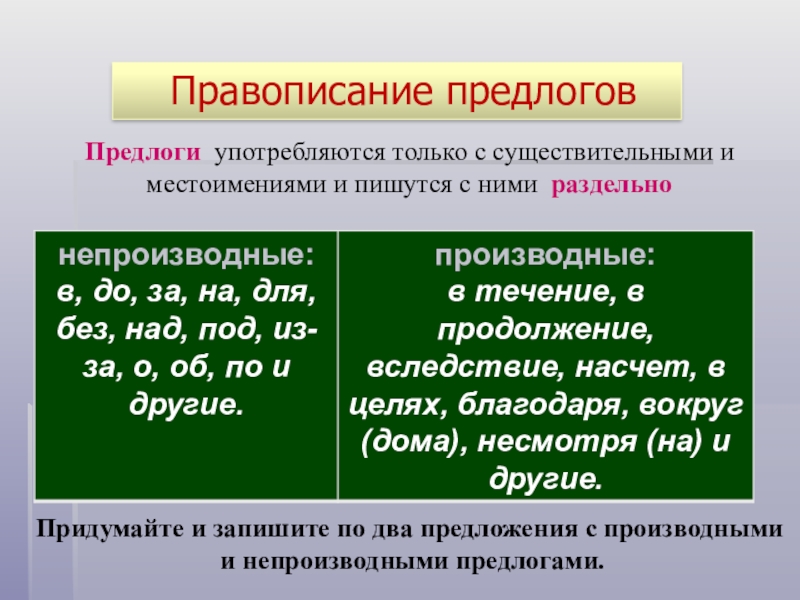 Правописание предлогов

Предлоги употребляются только с существительными и местоимениями и пишутся с ними раздельно

| непроизводные: в, до, за, на, для, без, над, под, из-за, о, об, по и другие. | производные: в течение, в продолжение, вследствие, насчет, в целях, благодаря, вокруг (дома), несмотря (на) и другие. |
|---|---|

Придумайте и запишите по два предложения с производными и непроизводными предлогами.